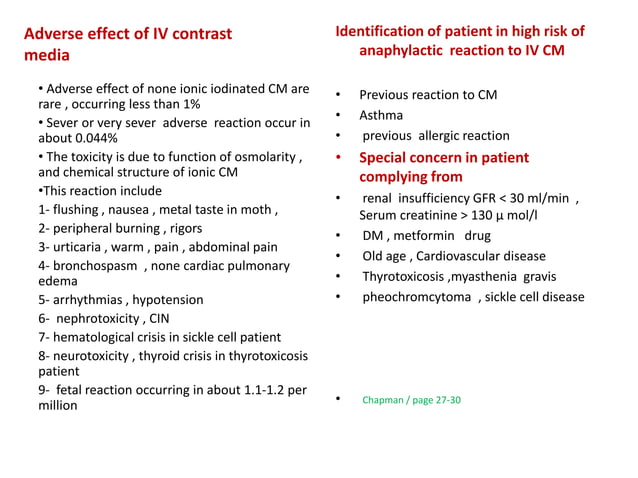 Adverse effect of IV contrast media

• Adverse effect of none ionic iodinated CM are rare , occurring less than 1%
• Sever or very sever adverse reaction occur in about 0.044%
• The toxicity is due to function of osmolarity , and chemical structure of ionic CM
•This reaction include
1- flushing , nausea , metal taste in moth ,
2- peripheral burning , rigors
3- urticaria , warm , pain , abdominal pain
4- bronchospasm , none cardiac pulmonary edema
5- arrhythmias , hypotension
6- nephrotoxicity , CIN
7- hematological crisis in sickle cell patient
8- neurotoxicity , thyroid crisis in thyrotoxicosis patient
9- fetal reaction occurring in about 1.1-1.2 per million

Identification of patient in high risk of anaphylactic reaction to IV CM

• Previous reaction to CM
• Asthma
• previous allergic reaction
• Special concern in patient complying from
• renal insufficiency GFR < 30 ml/min , Serum creatinine > 130 μ mol/l
• DM , metformin drug
• Old age , Cardiovascular disease
• Thyrotoxicosis ,myasthenia gravis
• pheochromcytoma , sickle cell disease

• Chapman / page 27-30